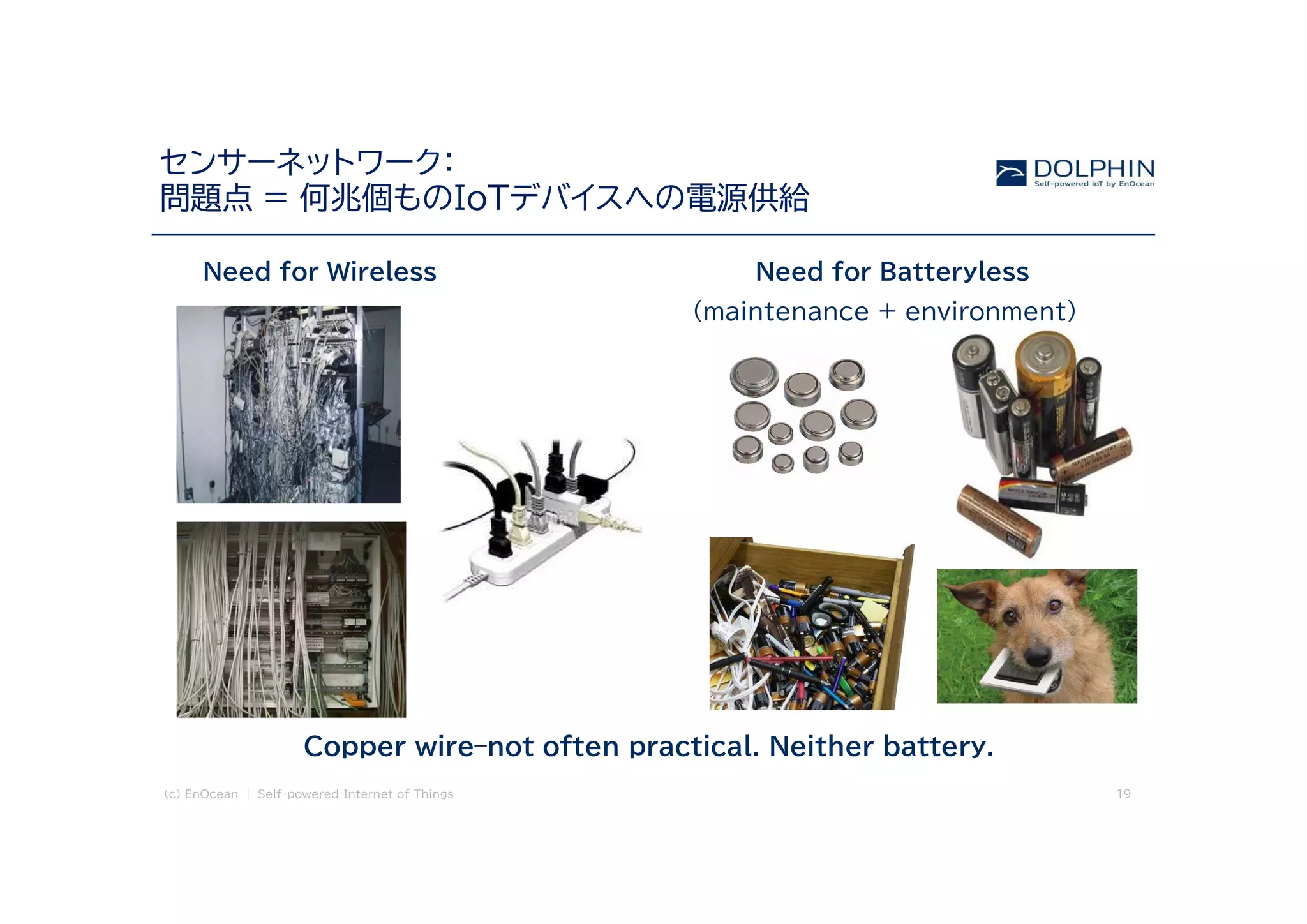 センサーネットワーク:
問題点 = 何兆個ものIoTデバイスへの電源供給

DOLPHIN
Self-powered IoT by EnOcean

Need for Wireless

Need for Batteryless
(maintenance + environment)

Copper wire–not often practical. Neither battery.

(c) EnOcean | Self-powered Internet of Things

19